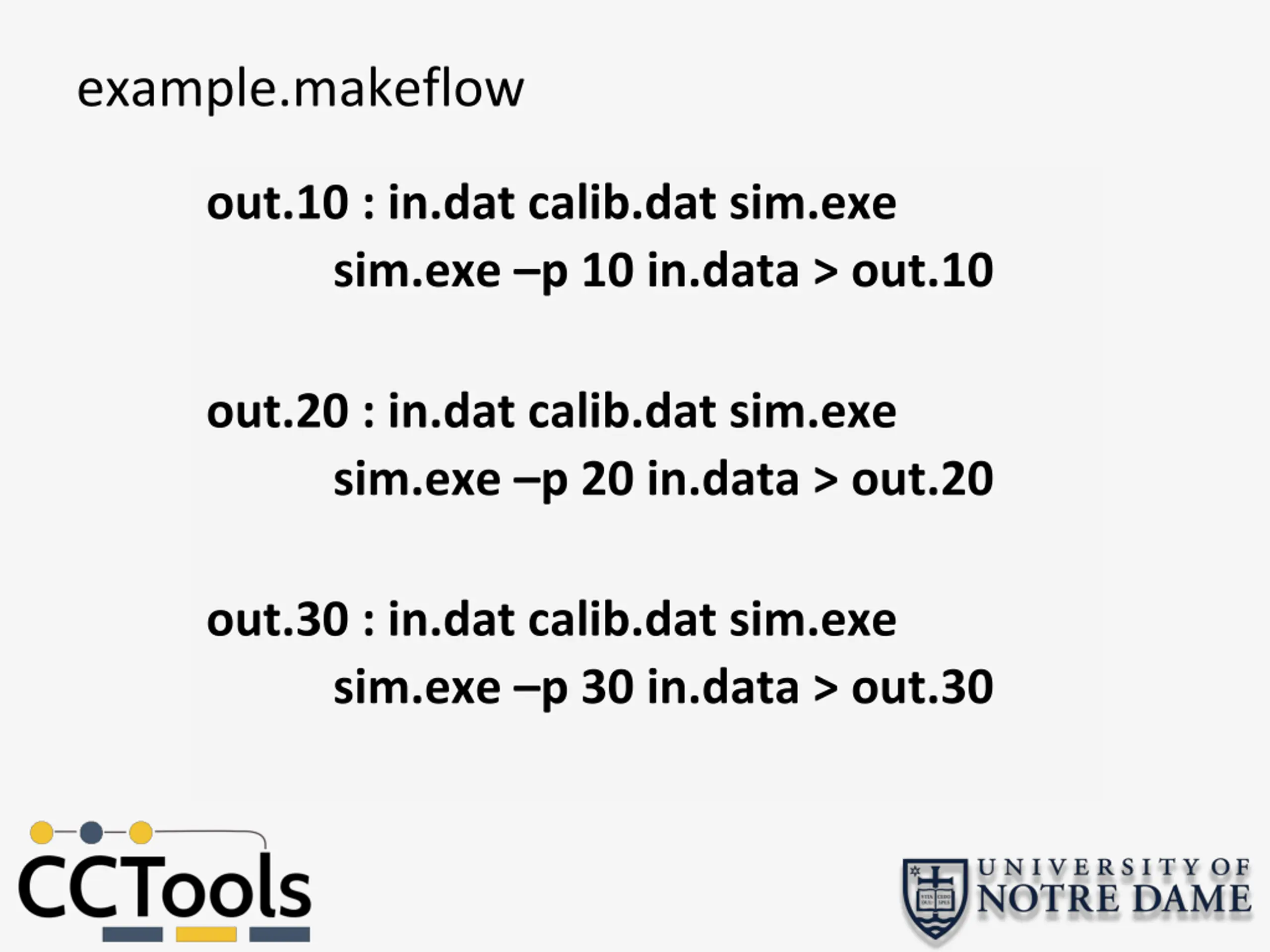 example.makeflow

out.10 : in.dat calib.dat sim.exe
sim.exe –p 10 in.data > out.10

out.20 : in.dat calib.dat sim.exe
sim.exe –p 20 in.data > out.20

out.30 : in.dat calib.dat sim.exe
sim.exe –p 30 in.data > out.30

CCTools

UNIVERSITY OF NOTRE DAME